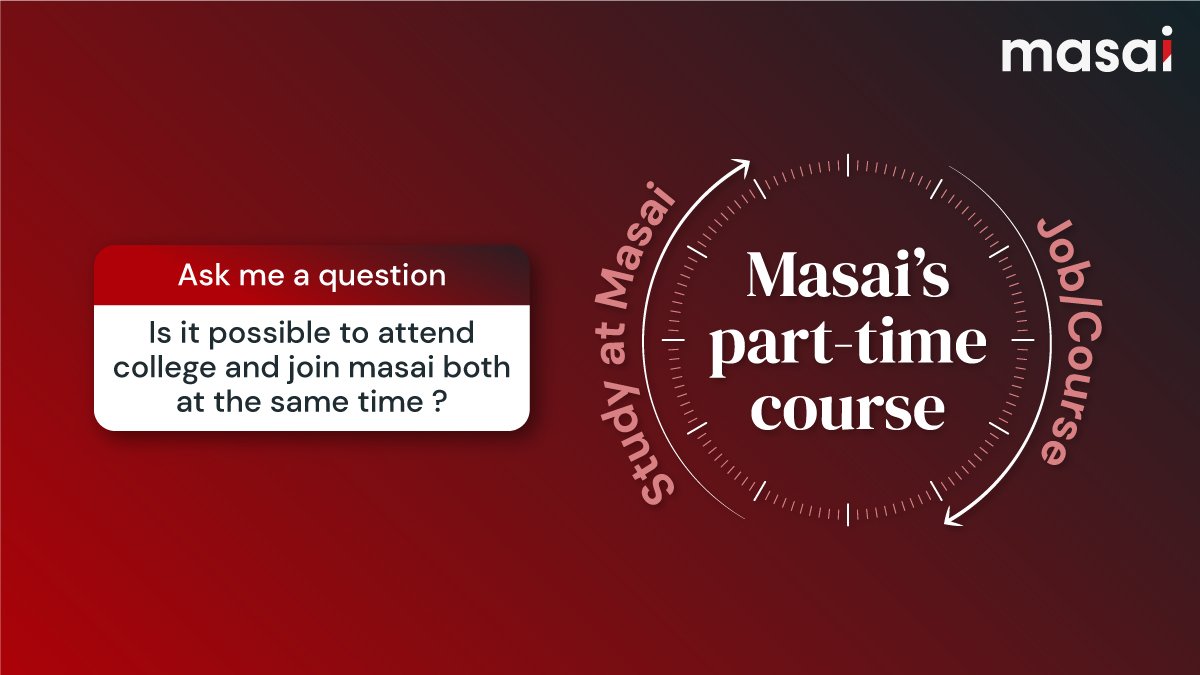 masai

Ask me a question

Is it possible to attend college and join masai both at the same time ?

Study at Masai

Masai's part-time course

Job/Course